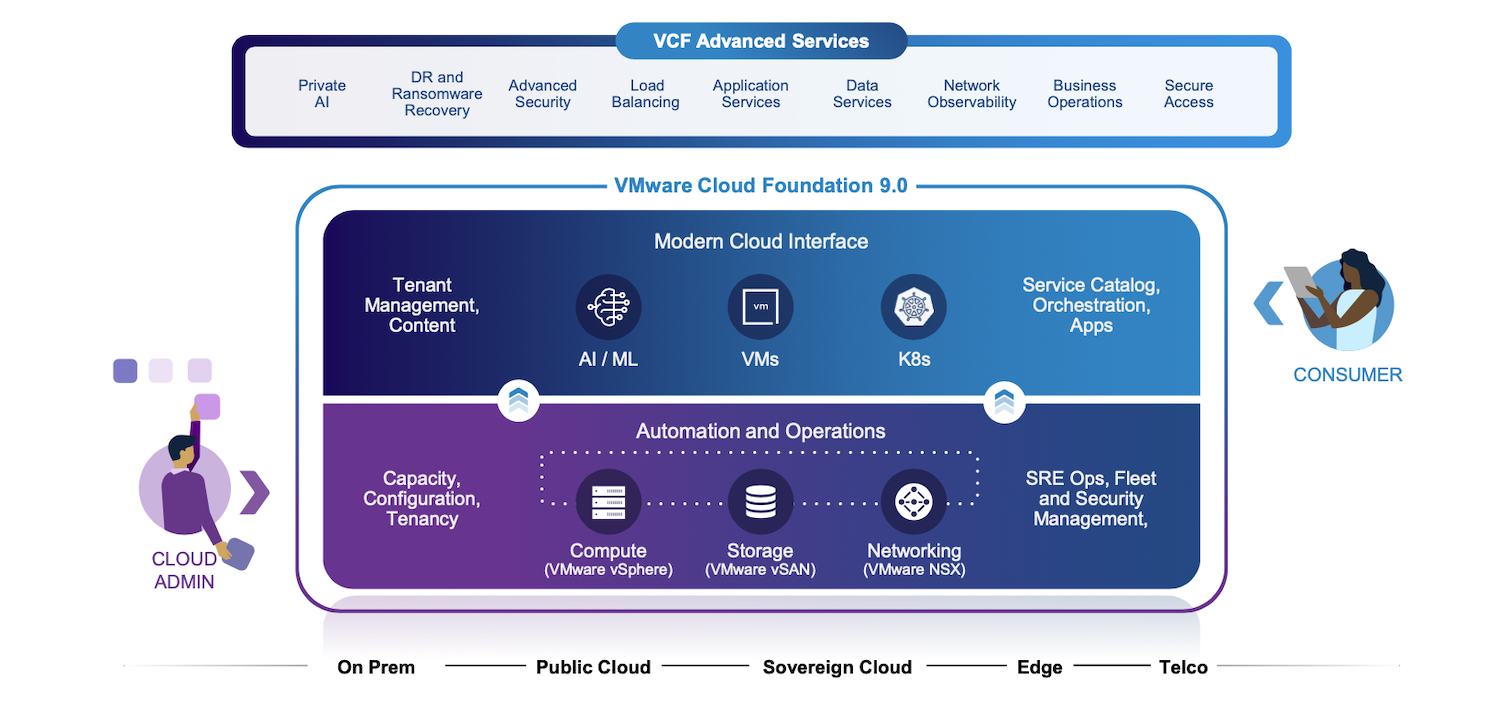 VCF Advanced Services

Private AI
DR and Ransomware Recovery
Advanced Security
Load Balancing
Application Services
Data Services
Network Observability
Business Operations
Secure Access

VMware Cloud Foundation 9.0

Modern Cloud Interface

Tenant Management, Content

vm

AI / ML
VMs
K8s

Service Catalog, Orchestration, Apps

CONSUMER

Automation and Operations

Capacity, Configuration, Tenancy

Compute (VMware vSphere)
Storage (VMware vSAN)
Networking (VMware NSX)

SRE Ops, Fleet and Security Management,

CLOUD ADMIN

On Prem
Public Cloud
Sovereign Cloud
Edge
Telco